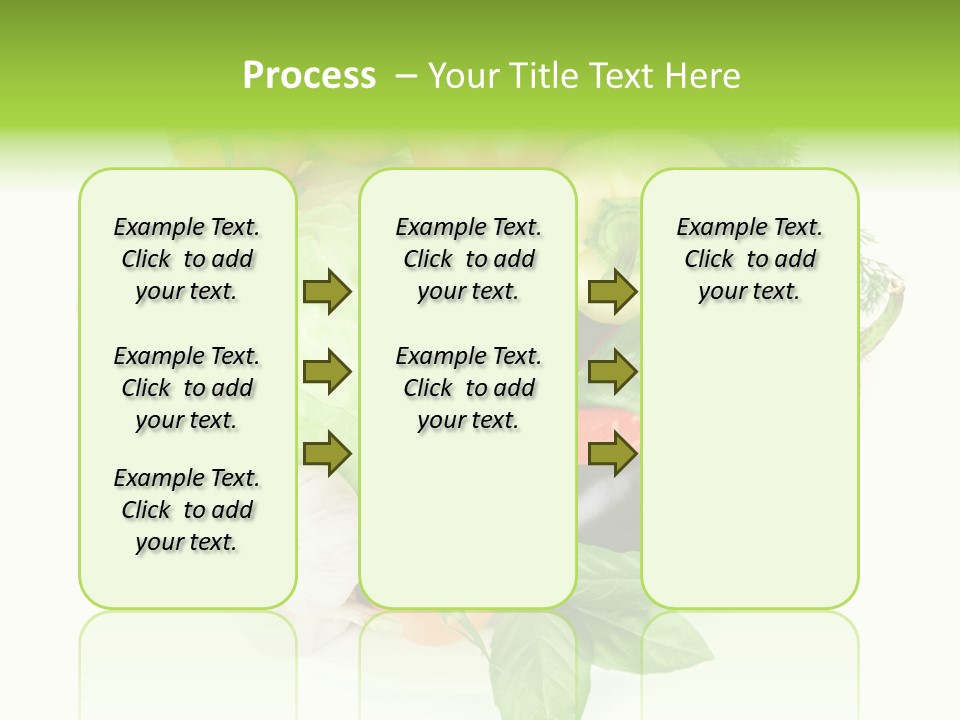 Process – Your Title Text Here

Example Text. Click to add your text.

Example Text. Click to add your text.

Example Text. Click to add your text.

Example Text. Click to add your text.

Example Text. Click to add your text.

Example Text. Click to add your text.